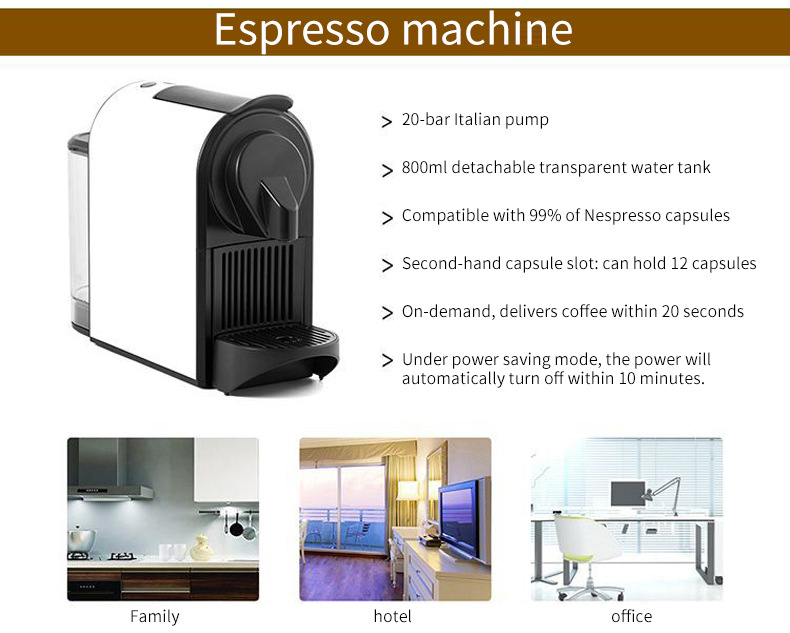 Espresso machine

> 20-bar Italian pump

> 800ml detachable transparent water tank

> Compatible with 99% of Nespresso capsules

> Second-hand capsule slot: can hold 12 capsules

> On-demand, delivers coffee within 20 seconds

> Under power saving mode, the power will automatically turn off within 10 minutes.

Family

hotel

office